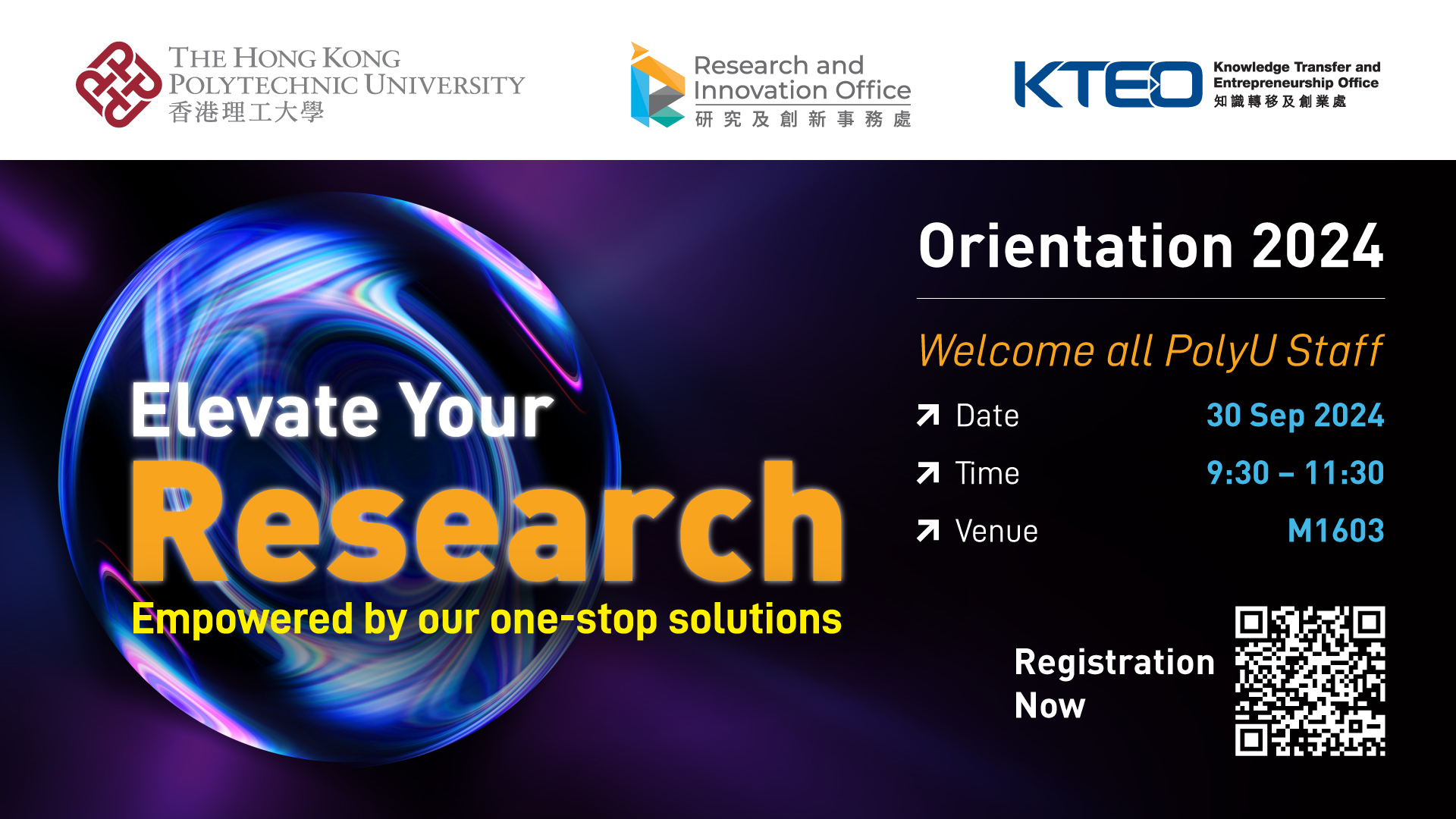 THE HONG KONG POLYTECHNIC UNIVERSITY
香港理工大學

Research and Innovation Office
研究及創新事務處

KTEO
Knowledge Transfer and Entrepreneurship Office
知識轉移及創業處

Elevate Your
Research
Empowered by our one-stop solutions

Orientation 2024

Welcome all PolyU Staff

Date 30 Sep 2024

Time 9:30 – 11:30

Venue M1603

Registration Now